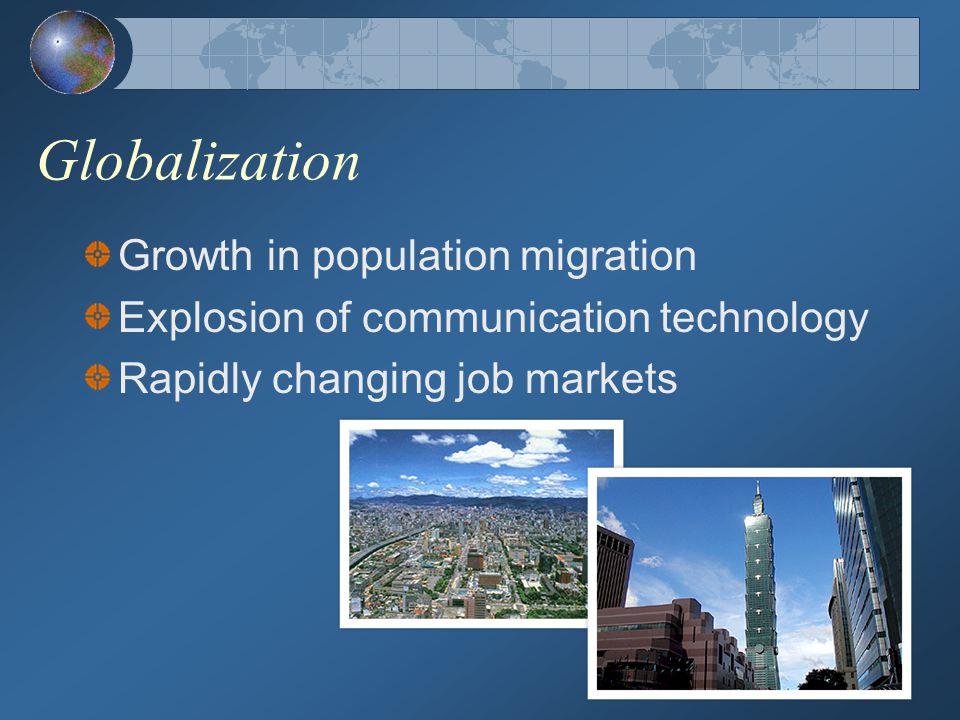 Globalization

Growth in population migration
Explosion of communication technology
Rapidly changing job markets